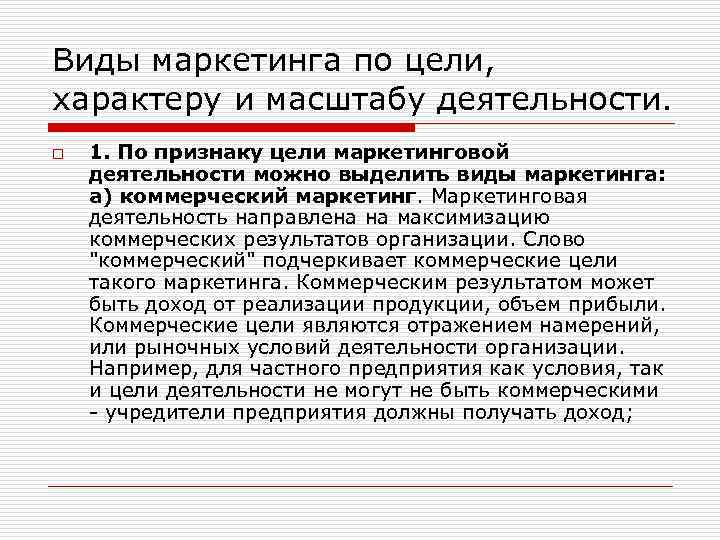 Виды маркетинга по цели, характеру и масштабу деятельности.

1. По признаку цели маркетинговой деятельности можно выделить виды маркетинга: а) коммерческий маркетинг. Маркетинговая деятельность направлена на максимизацию коммерческих результатов организации. Слово "коммерческий" подчеркивает коммерческие цели такого маркетинга. Коммерческим результатом может быть доход от реализации продукции, объем прибыли. Коммерческие цели являются отражением намерений, или рыночных условий деятельности организации. Например, для частного предприятия как условия, так и цели деятельности не могут не быть коммерческими - учредители предприятия должны получать доход;